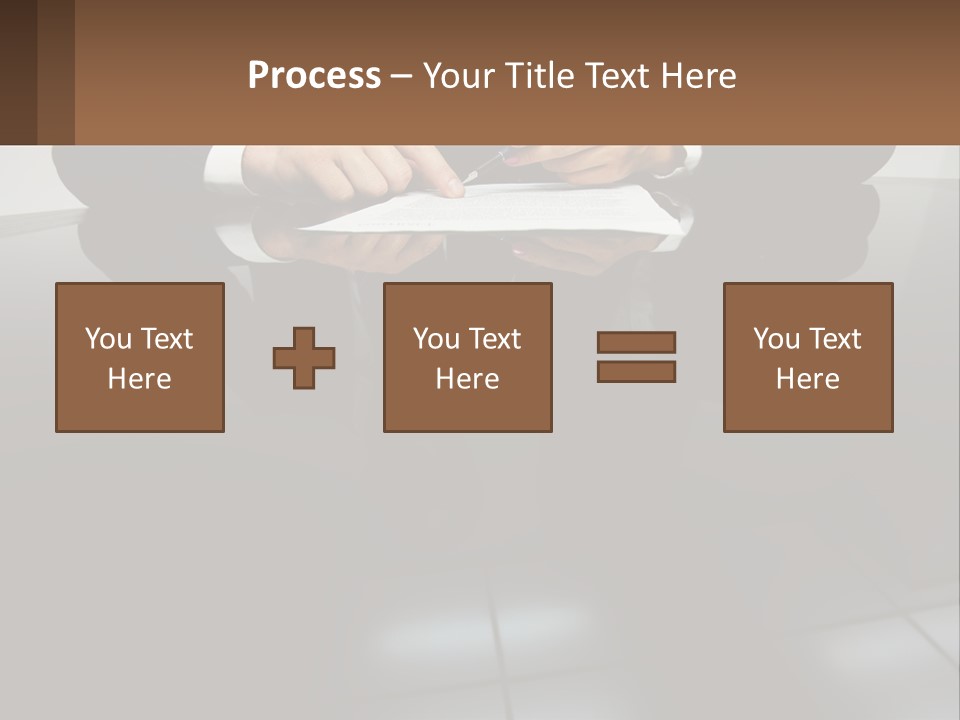 Process – Your Title Text Here

You Text Here

You Text Here

You Text Here